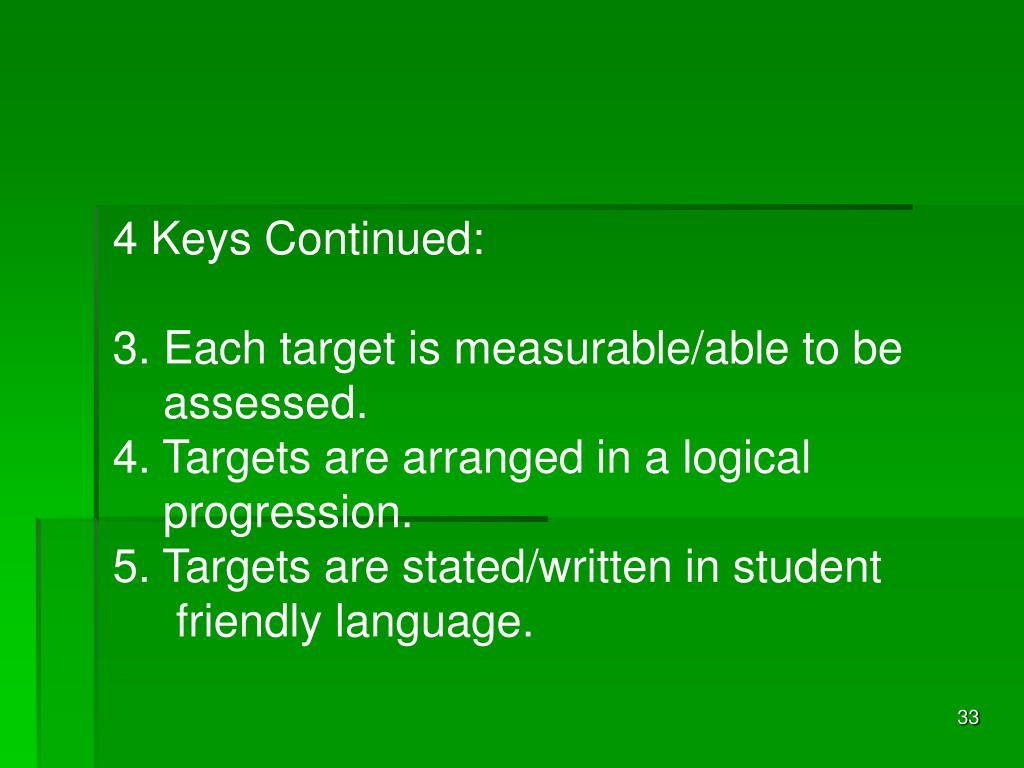 4 Keys Continued:

3. Each target is measurable/able to be assessed.
4. Targets are arranged in a logical progression.
5. Targets are stated/written in student friendly language.

33